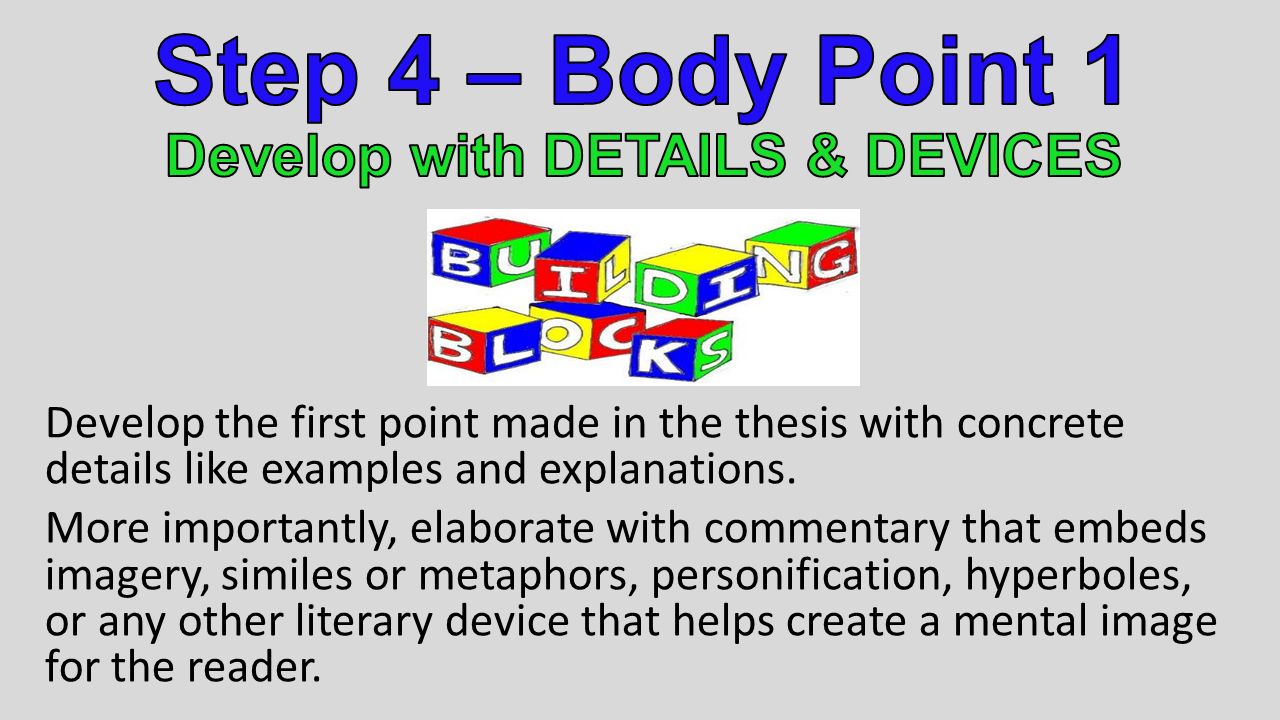 Step 4 – Body Point 1
Develop with DETAILS & DEVICES

BUILDING
BLOCKS

Develop the first point made in the thesis with concrete details like examples and explanations.

More importantly, elaborate with commentary that embeds imagery, similes or metaphors, personification, hyperboles, or any other literary device that helps create a mental image for the reader.